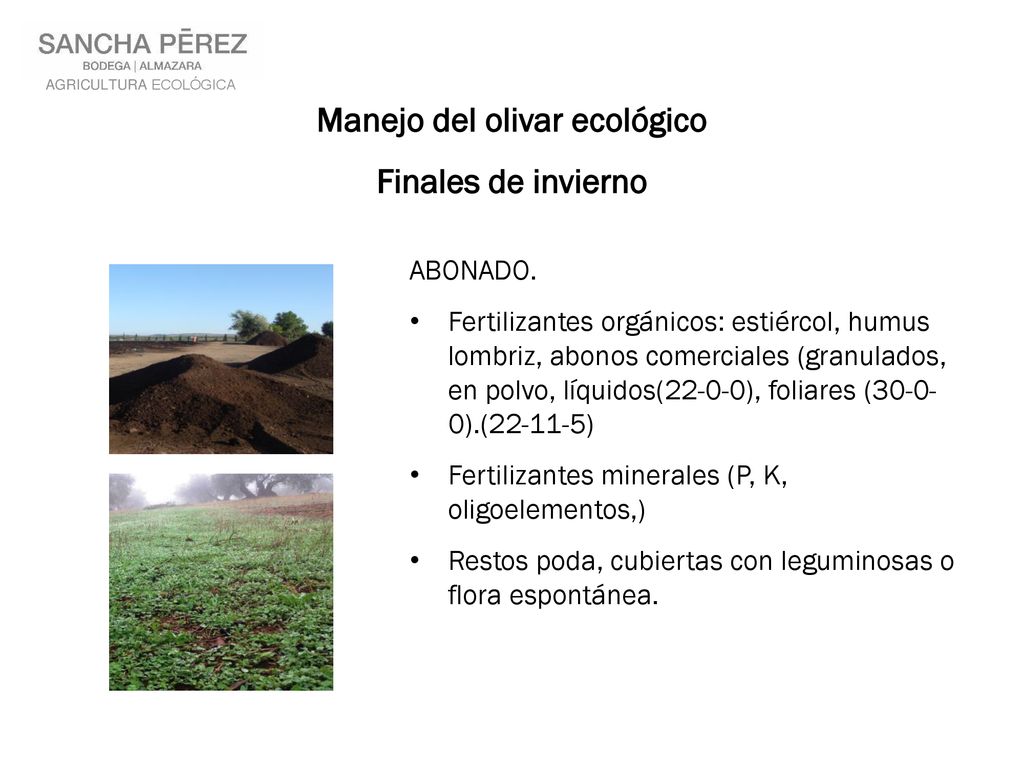 SANCHA PĒREZ
BODEGA | ALMAZARA
AGRICULTURA ECOLÓGICA

Manejo del olivar ecológico

Finales de invierno

ABONADO.

• Fertilizantes orgánicos: estiércol, humus lombriz, abonos comerciales (granulados, en polvo, líquidos(22-0-0), foliares (30-0-0).(22-11-5)

• Fertilizantes minerales (P, K, oligoelementos,)

• Restos poda, cubiertas con leguminosas o flora espontánea.